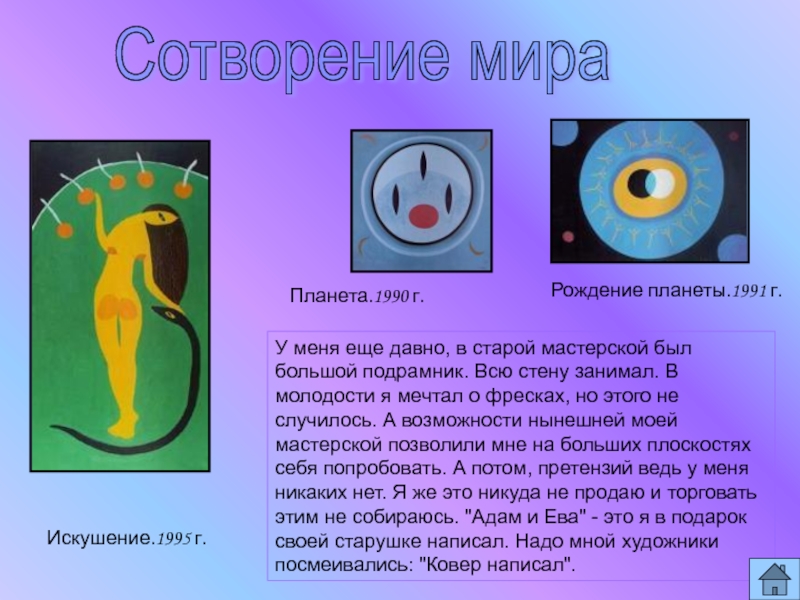 Сотворение мира

Планета.1990 г.

Рождение планеты.1991 г.

У меня еще давно, в старой мастерской был большой подрамник. Всю стену занимал. В молодости я мечтал о фресках, но этого не случилось. А возможности нынешней моей мастерской позволили мне на больших плоскостях себя попробовать. А потом, претензий ведь у меня никаких нет. Я же это никуда не продаю и торговать этим не собираюсь. "Адам и Ева" - это я в подарок своей старушке написал. Надо мной художники посмеивались: "Ковер написал".

Искушение.1995 г.